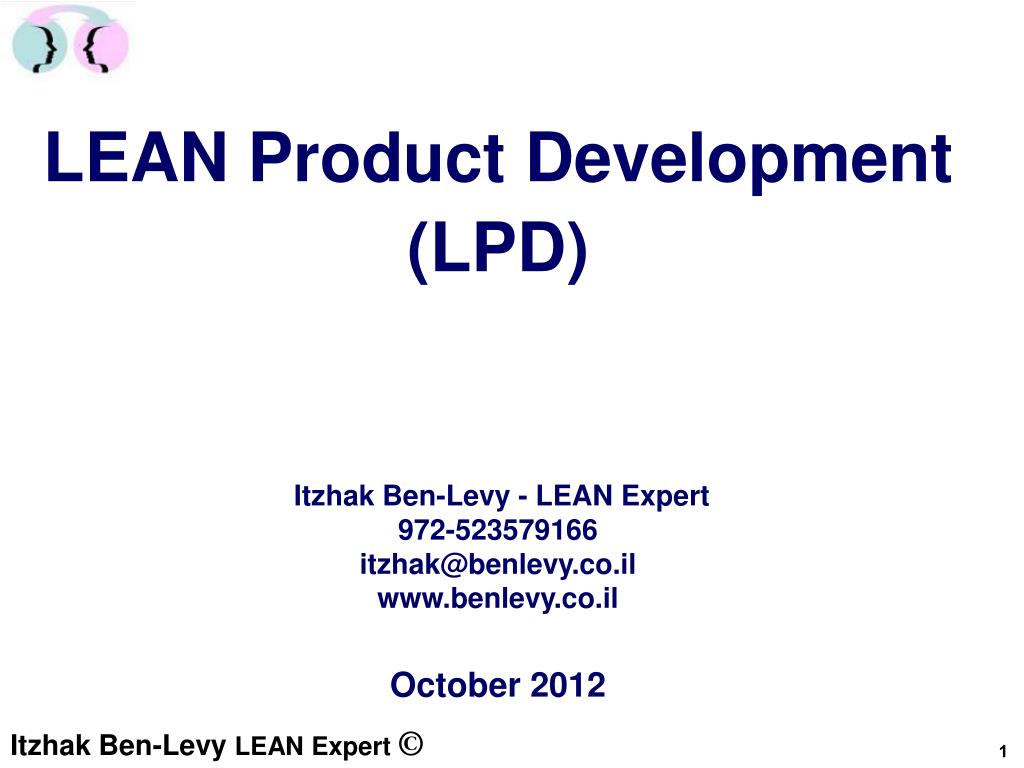 LEAN Product Development (LPD)

Itzhak Ben-Levy - LEAN Expert
972-523579166
itzhak@benlevy.co.il
www.benlevy.co.il

October 2012

Itzhak Ben-Levy LEAN Expert ©

1